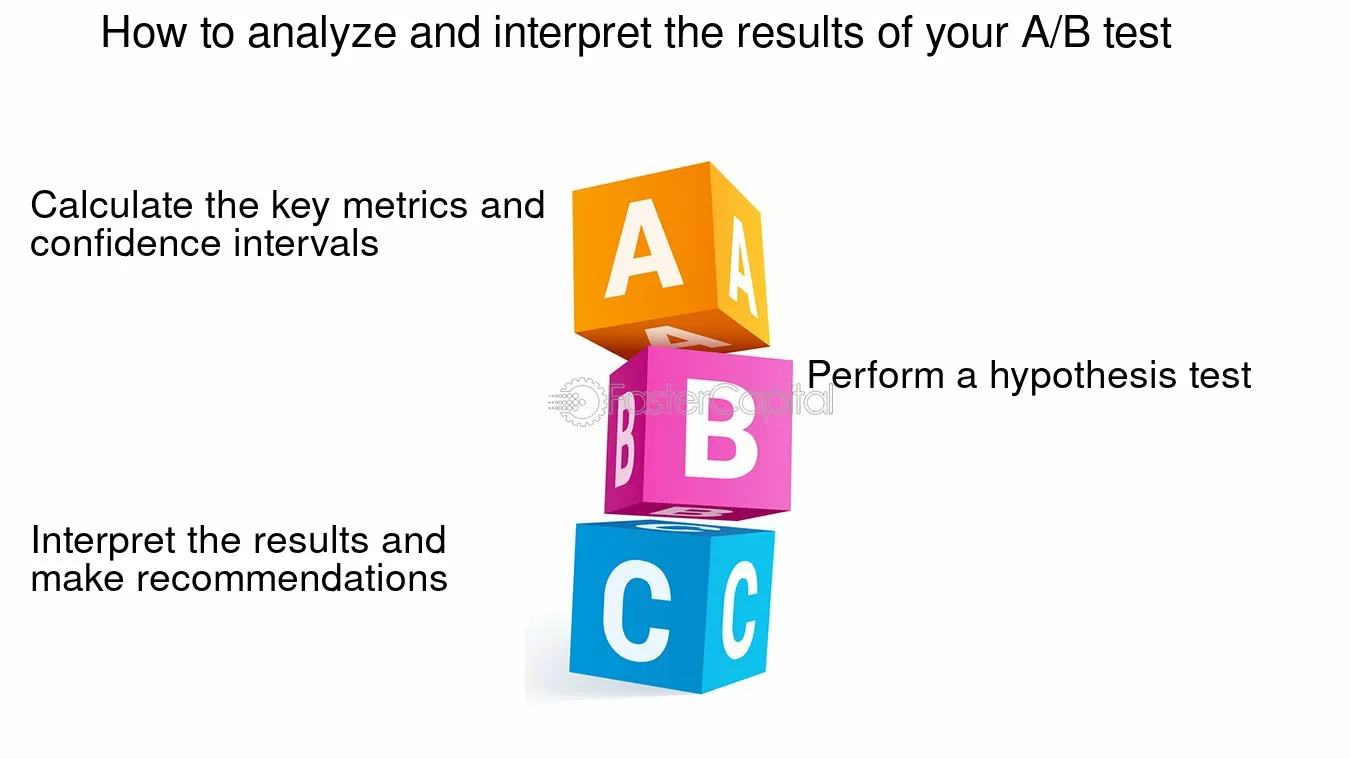 How to analyze and interpret the results of your A/B test

Calculate the key metrics and confidence intervals

A A

Perform a hypothesis test

B B

Interpret the results and make recommendations

C C

FasterCapital